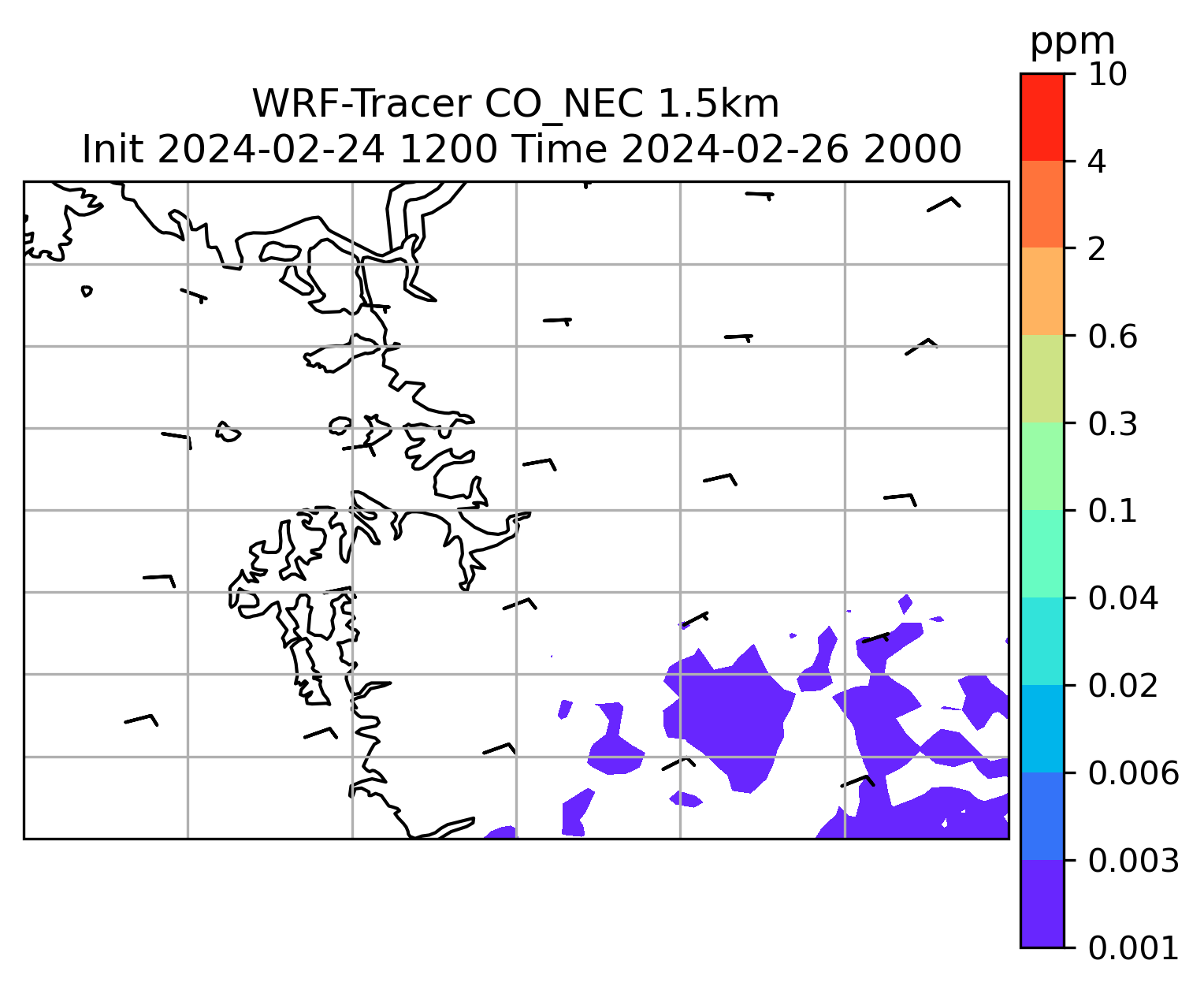 WRF-Tracer CO_NEC 1.5km
Init 2024-02-24 1200 Time 2024-02-26 2000

ppm
10
4
2
0.6
0.3
0.1
0.04
0.02
0.006
0.003
0.001